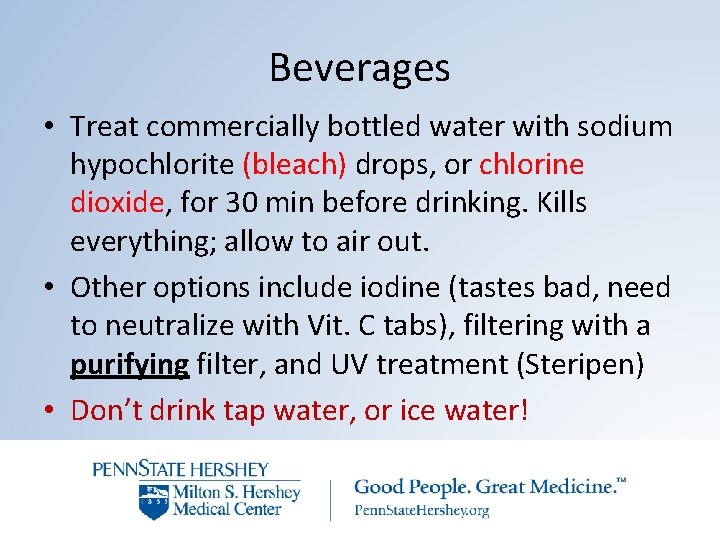 Beverages

• Treat commercially bottled water with sodium hypochlorite (bleach) drops, or chlorine dioxide, for 30 min before drinking. Kills everything; allow to air out.

• Other options include iodine (tastes bad, need to neutralize with Vit. C tabs), filtering with a purifying filter, and UV treatment (Steripen)

• Don't drink tap water, or ice water!

PENNSTATE HERSHEY
1855
Milton S. Hershey Medical Center

Good People. Great Medicine.™
PennStateHershey.org